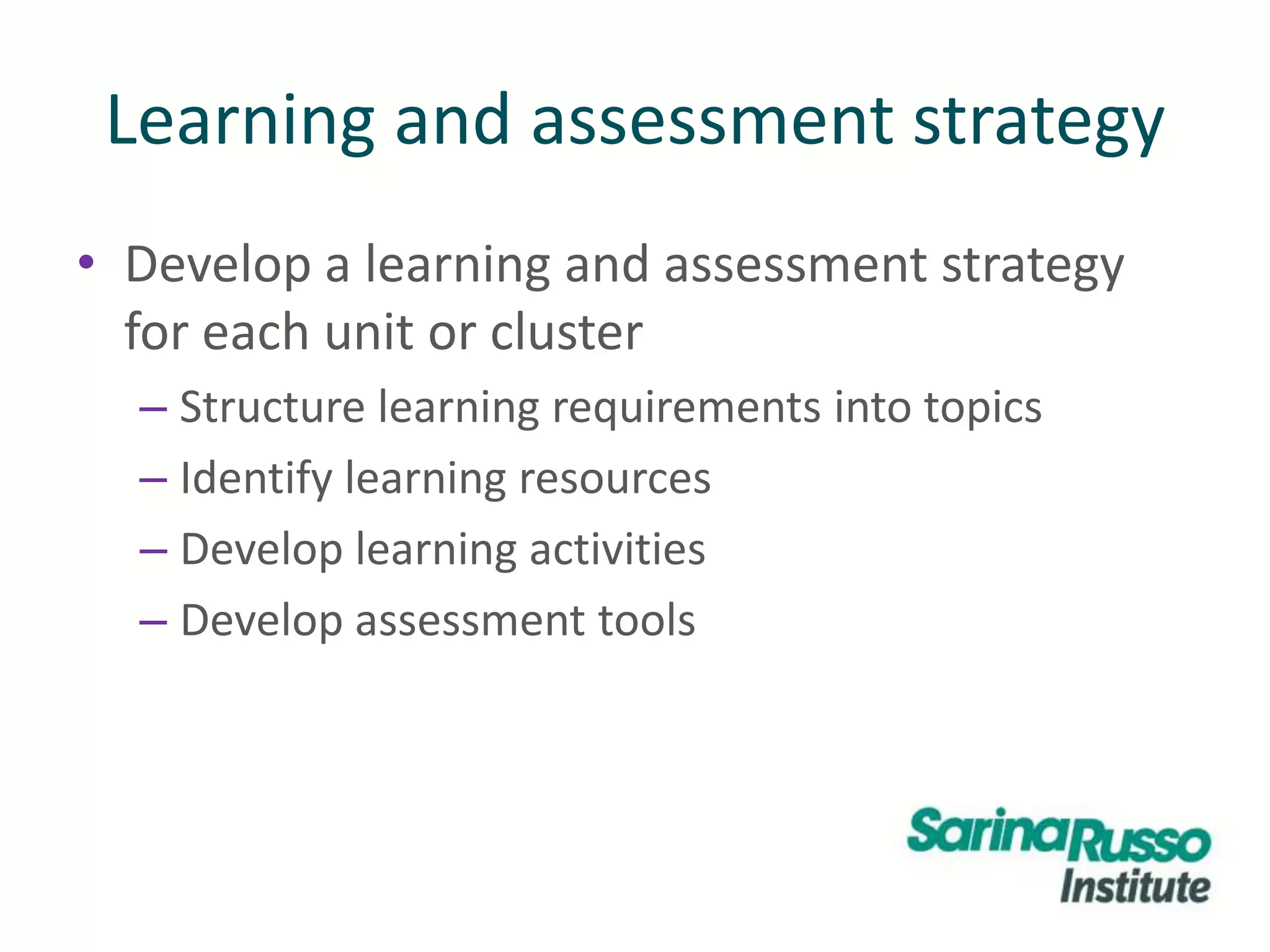 Learning and assessment strategy

• Develop a learning and assessment strategy for each unit or cluster
– Structure learning requirements into topics
– Identify learning resources
– Develop learning activities
– Develop assessment tools

SarinaRusso Institute